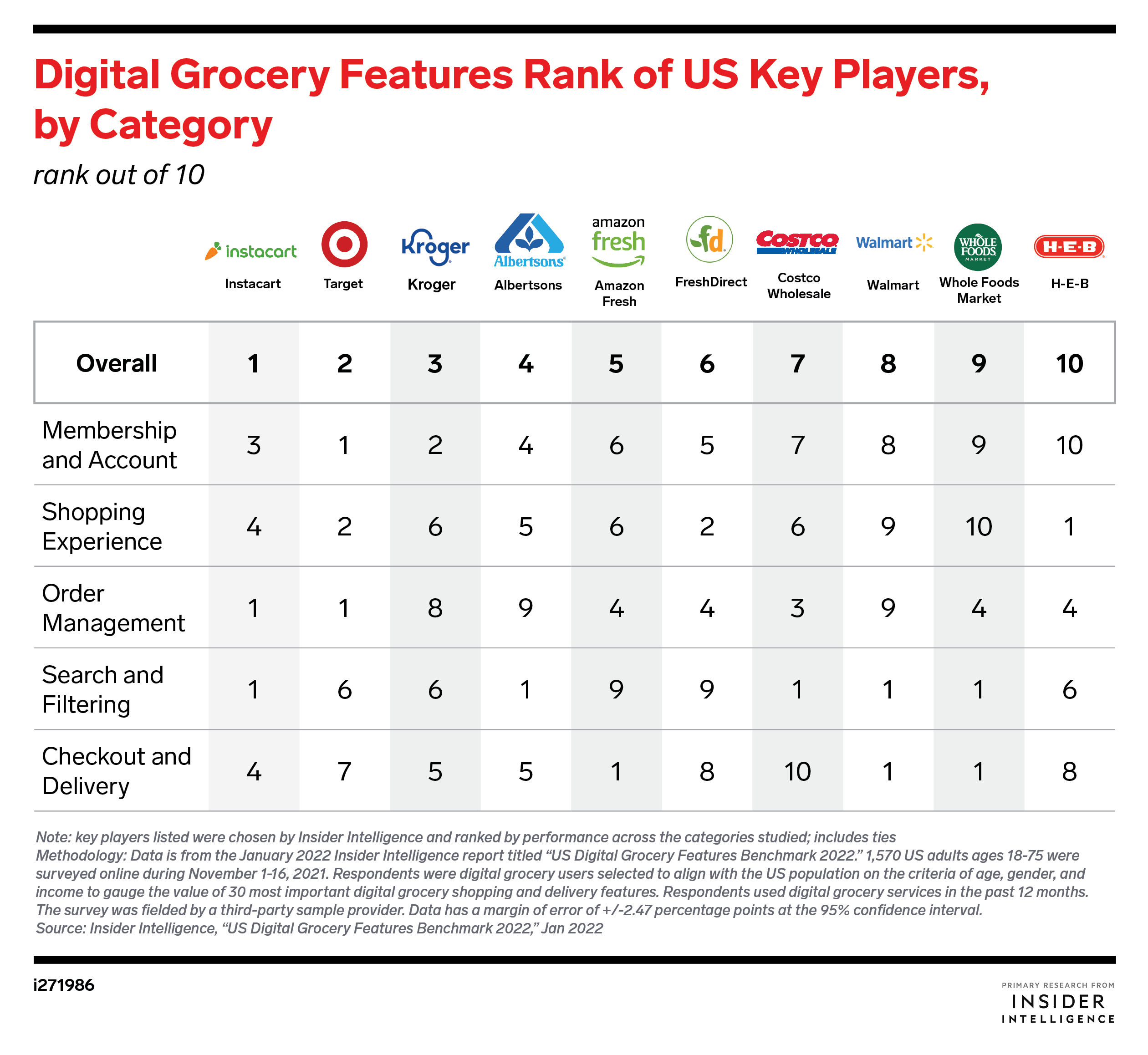 Digital Grocery Features Rank of US Key Players, by Category

rank out of 10

| | instacart Instacart | Target | Kroger Kroger | Albertsons Albertsons | amazon fresh Amazon Fresh | fd FreshDirect | COSTCO WHOLESALE Costco Wholesale | Walmart Walmart | WHOLE FOODS MARKET Whole Foods Market | H-E-B H-E-B |
|---|---|---|---|---|---|---|---|---|---|---|
| Overall | 1 | 2 | 3 | 4 | 5 | 6 | 7 | 8 | 9 | 10 |
| Membership and Account | 3 | 1 | 2 | 4 | 6 | 5 | 7 | 8 | 9 | 10 |
| Shopping Experience | 4 | 2 | 6 | 5 | 6 | 2 | 6 | 9 | 10 | 1 |
| Order Management | 1 | 1 | 8 | 9 | 4 | 4 | 3 | 9 | 4 | 4 |
| Search and Filtering | 1 | 6 | 6 | 1 | 9 | 9 | 1 | 1 | 1 | 6 |
| Checkout and Delivery | 4 | 7 | 5 | 5 | 1 | 8 | 10 | 1 | 1 | 8 |

Note: key players listed were chosen by Insider Intelligence and ranked by performance across the categories studied; includes ties
Methodology: Data is from the January 2022 Insider Intelligence report titled "US Digital Grocery Features Benchmark 2022." 1,570 US adults ages 18-75 were surveyed online during November 1-16, 2021. Respondents were digital grocery users selected to align with the US population on the criteria of age, gender, and income to gauge the value of 30 most important digital grocery shopping and delivery features. Respondents used digital grocery services in the past 12 months. The survey was fielded by a third-party sample provider. Data has a margin of error of +/-2.47 percentage points at the 95% confidence interval.
Source: Insider Intelligence, "US Digital Grocery Features Benchmark 2022," Jan 2022

i271986

PRIMARY RESEARCH FROM
INSIDER
INTELLIGENCE